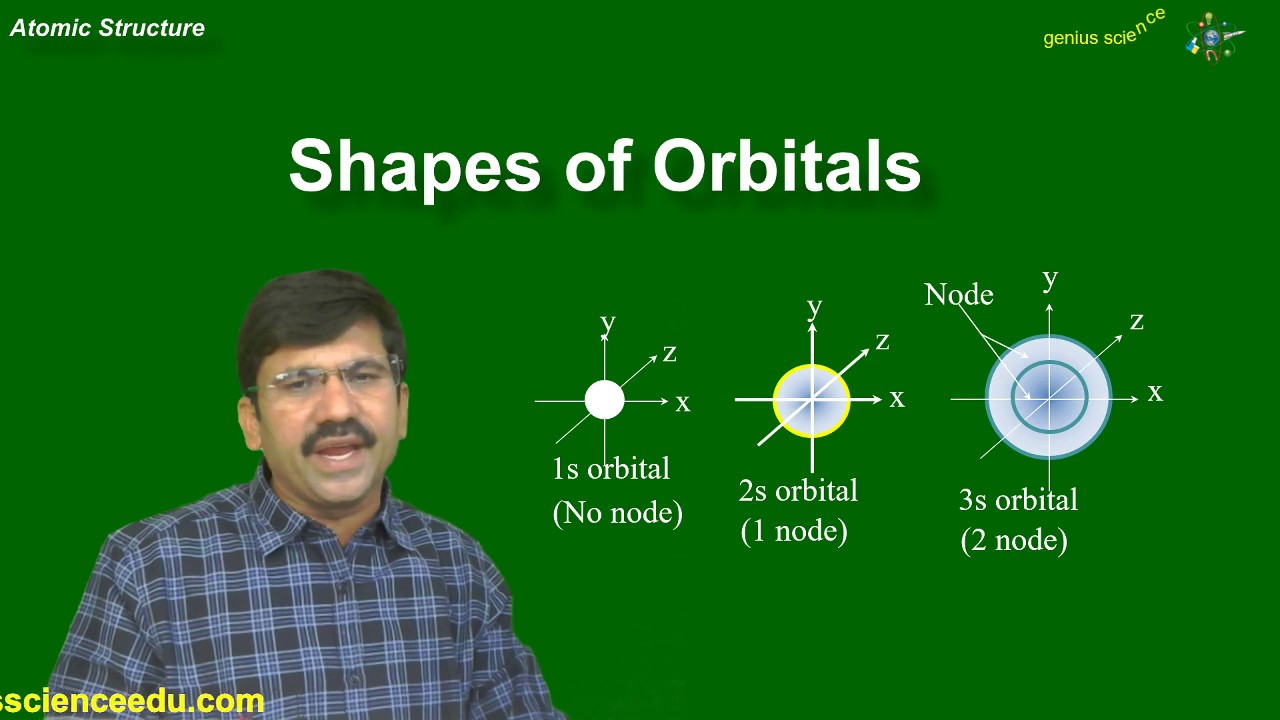 Atomic Structure

genius science

Shapes of Orbitals

y
z
x
1s orbital
(No node)

y
z
x
2s orbital
(1 node)

Node
y
z
x
3s orbital
(2 node)

sscienceedu.com